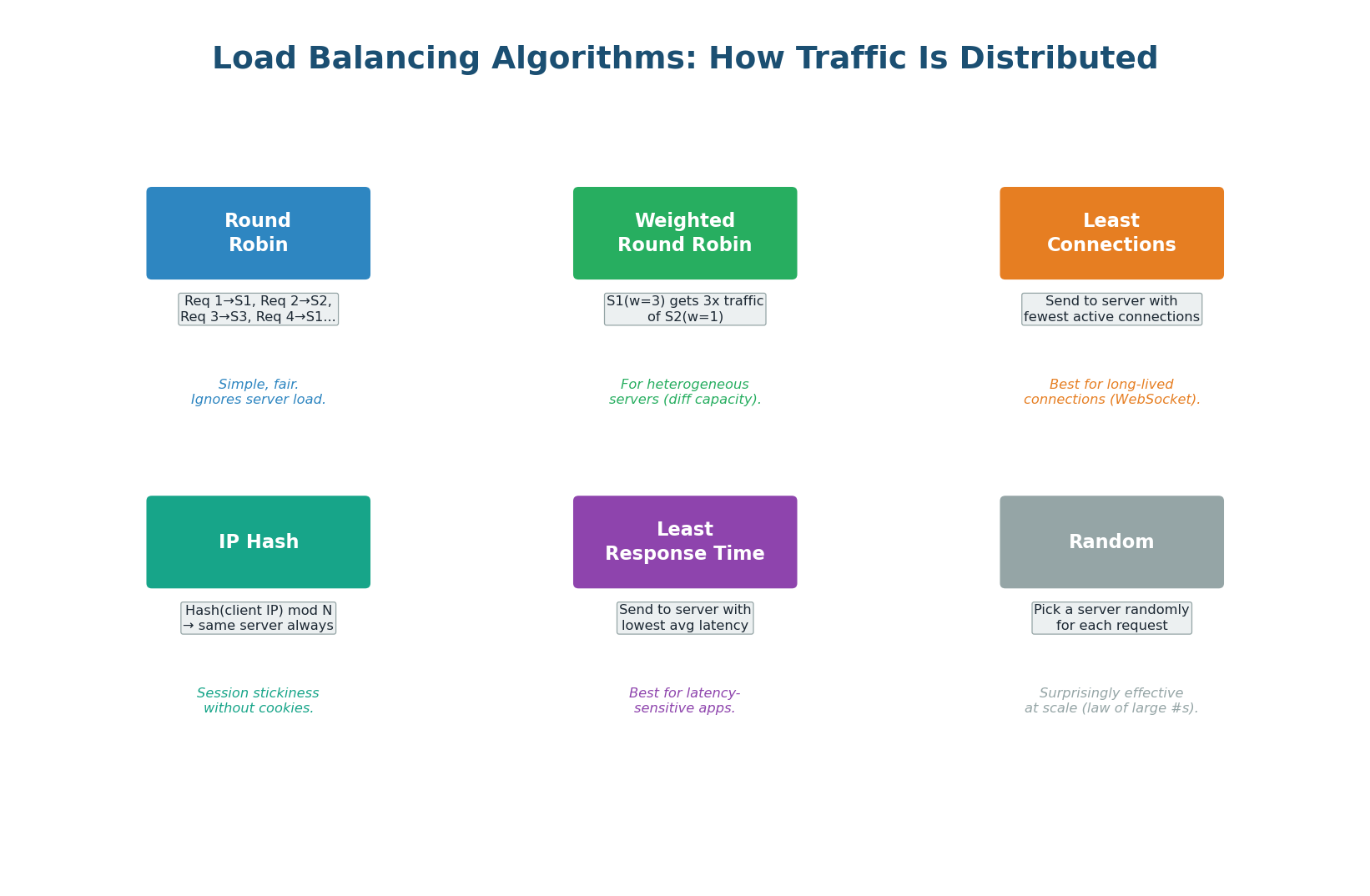 Load Balancing Algorithms: How Traffic Is Distributed

Round Robin

Req 1→S1, Req 2→S2, Req 3→S3, Req 4→S1...

Simple, fair. Ignores server load.

Weighted Round Robin

S1(w=3) gets 3x traffic of S2(w=1)

For heterogeneous servers (diff capacity).

Least Connections

Send to server with fewest active connections

Best for long-lived connections (WebSocket).

IP Hash

Hash(client IP) mod N → same server always

Session stickiness without cookies.

Least Response Time

Send to server with lowest avg latency

Best for latency-sensitive apps.

Random

Pick a server randomly for each request

Surprisingly effective at scale (law of large #s).